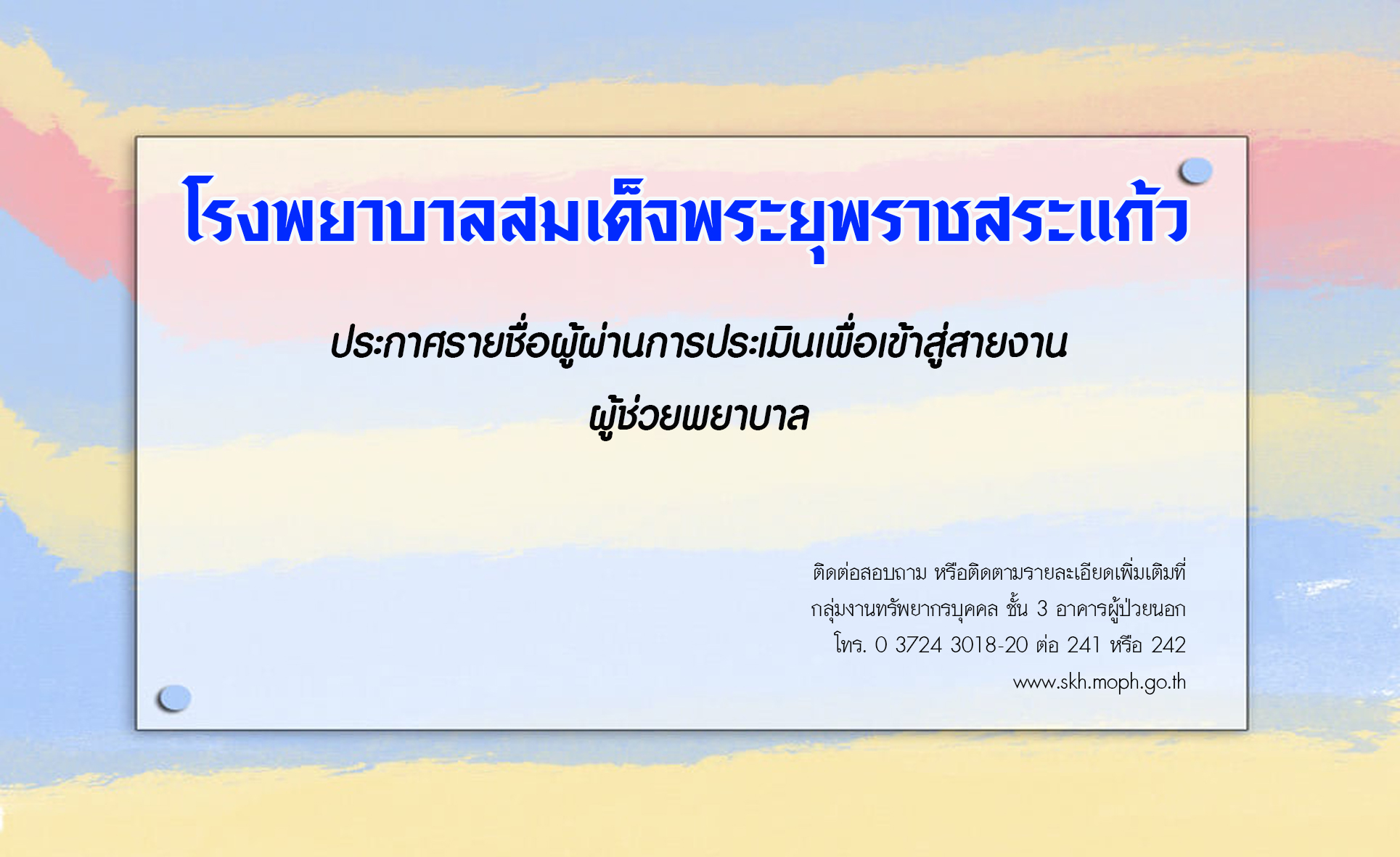 โรงพยาบาลสมเด็จพระยุพราชสระแก้ว

ประกาศรายชื่อผู้ผ่านการประเมินเพื่อเข้าสู่สายงาน
ผู้ช่วยพยาบาล

ติดต่อสอบถาม หรือติดตามรายละเอียดเพิ่มเติมที่
กลุ่มงานทรัพยากรบุคคล ชั้น 3 อาคารผู้ป่วยนอก
โทร. 0 3724 3018-20 ต่อ 241 หรือ 242
www.skh.moph.go.th